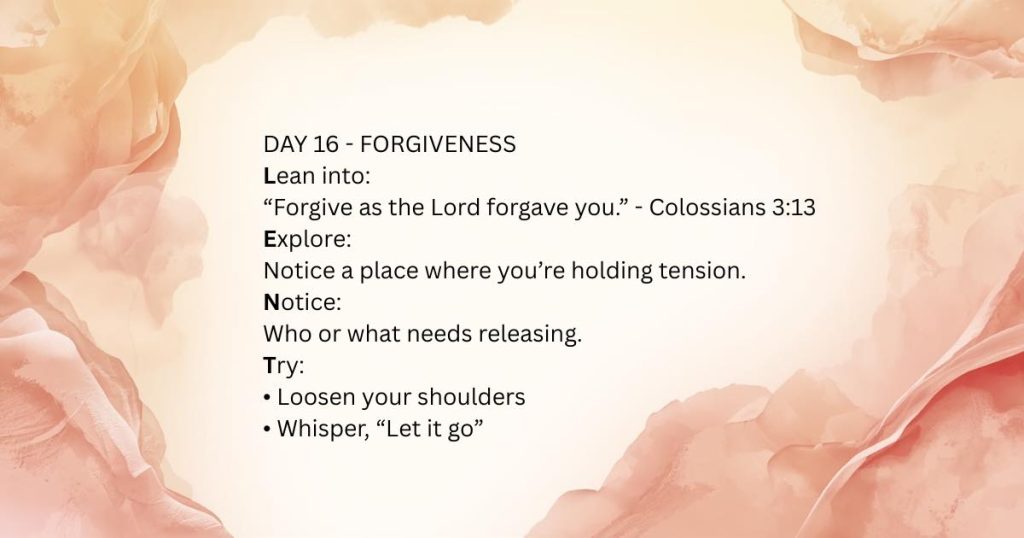 DAY 16 - FORGIVENESS
Lean into:
“Forgive as the Lord forgave you.” - Colossians 3:13
Explore:
Notice a place where you’re holding tension.
Notice:
Who or what needs releasing.
Try:
• Loosen your shoulders
• Whisper, “Let it go”